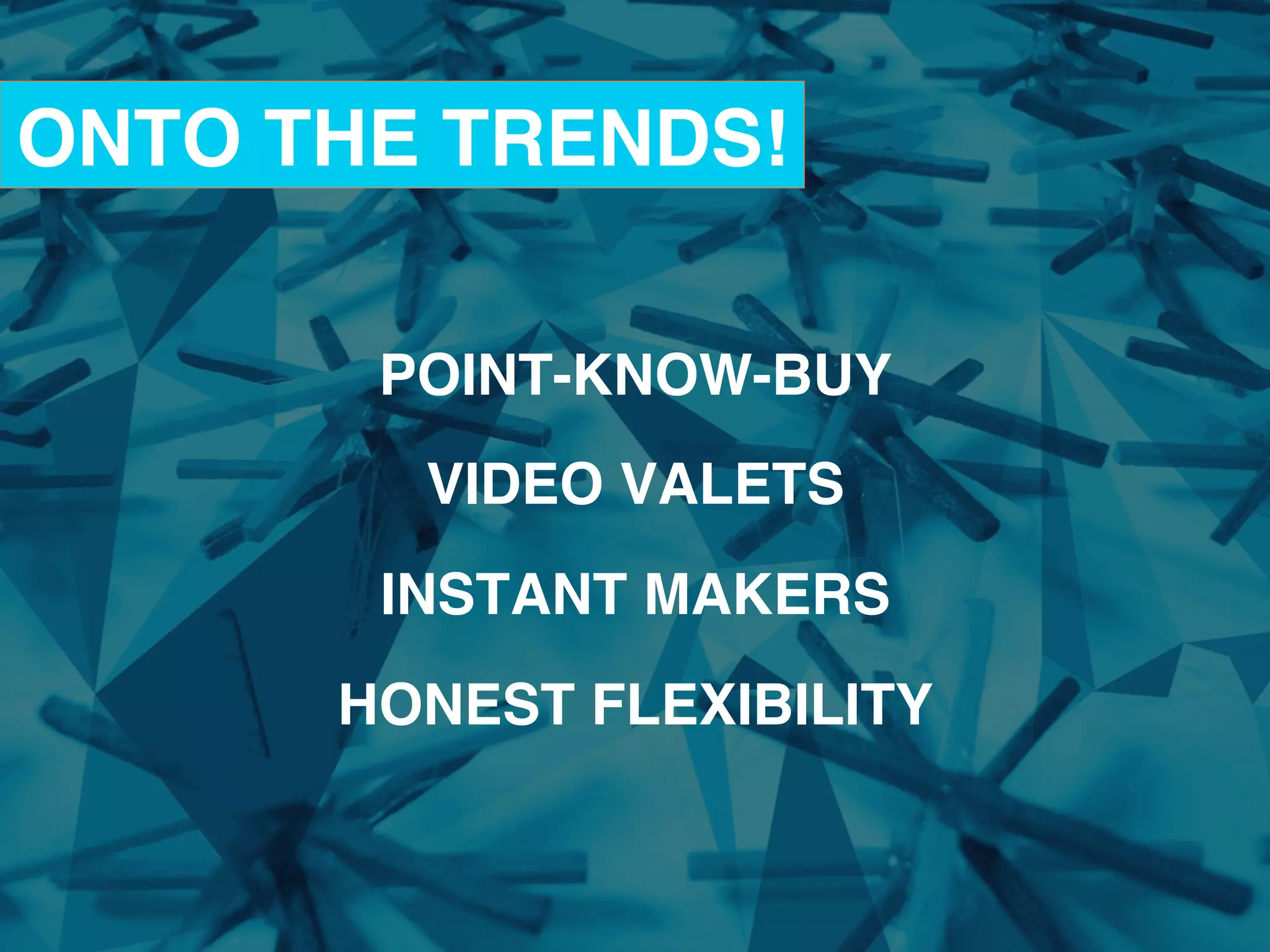 ONTO THE TRENDS!

POINT-KNOW-BUY

VIDEO VALETS

INSTANT MAKERS

HONEST FLEXIBILITY